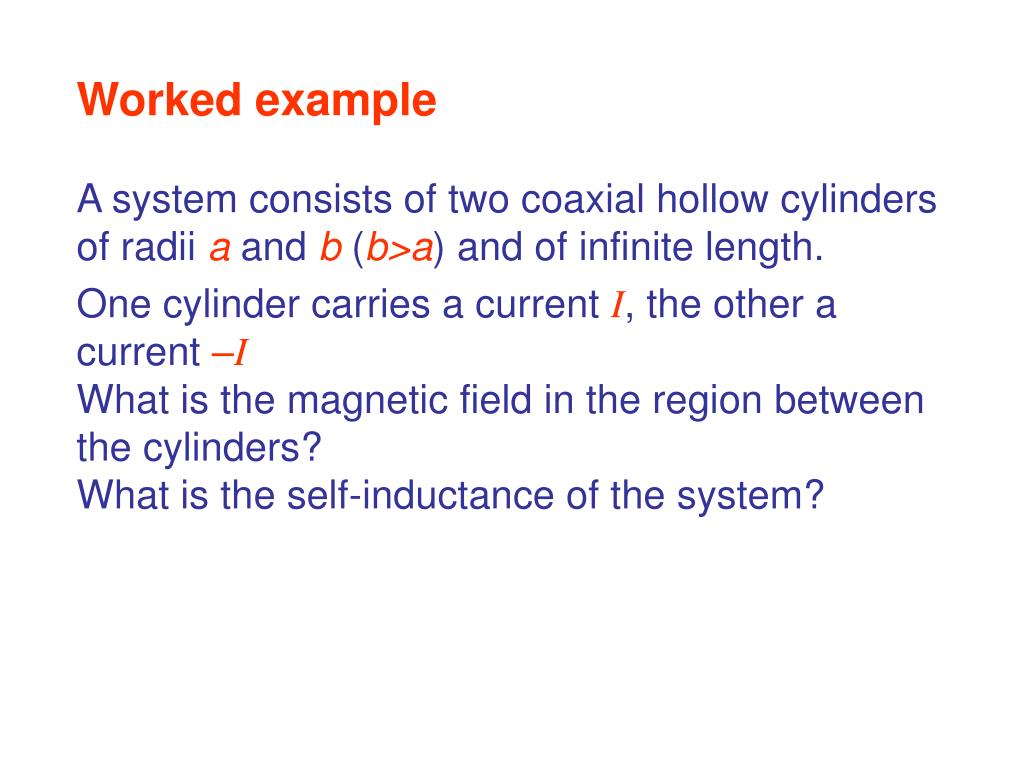 Worked example

A system consists of two coaxial hollow cylinders of radii $a$ and $b$ ($b>a$) and of infinite length.

One cylinder carries a current $I$, the other a current $-I$
What is the magnetic field in the region between the cylinders?
What is the self-inductance of the system?